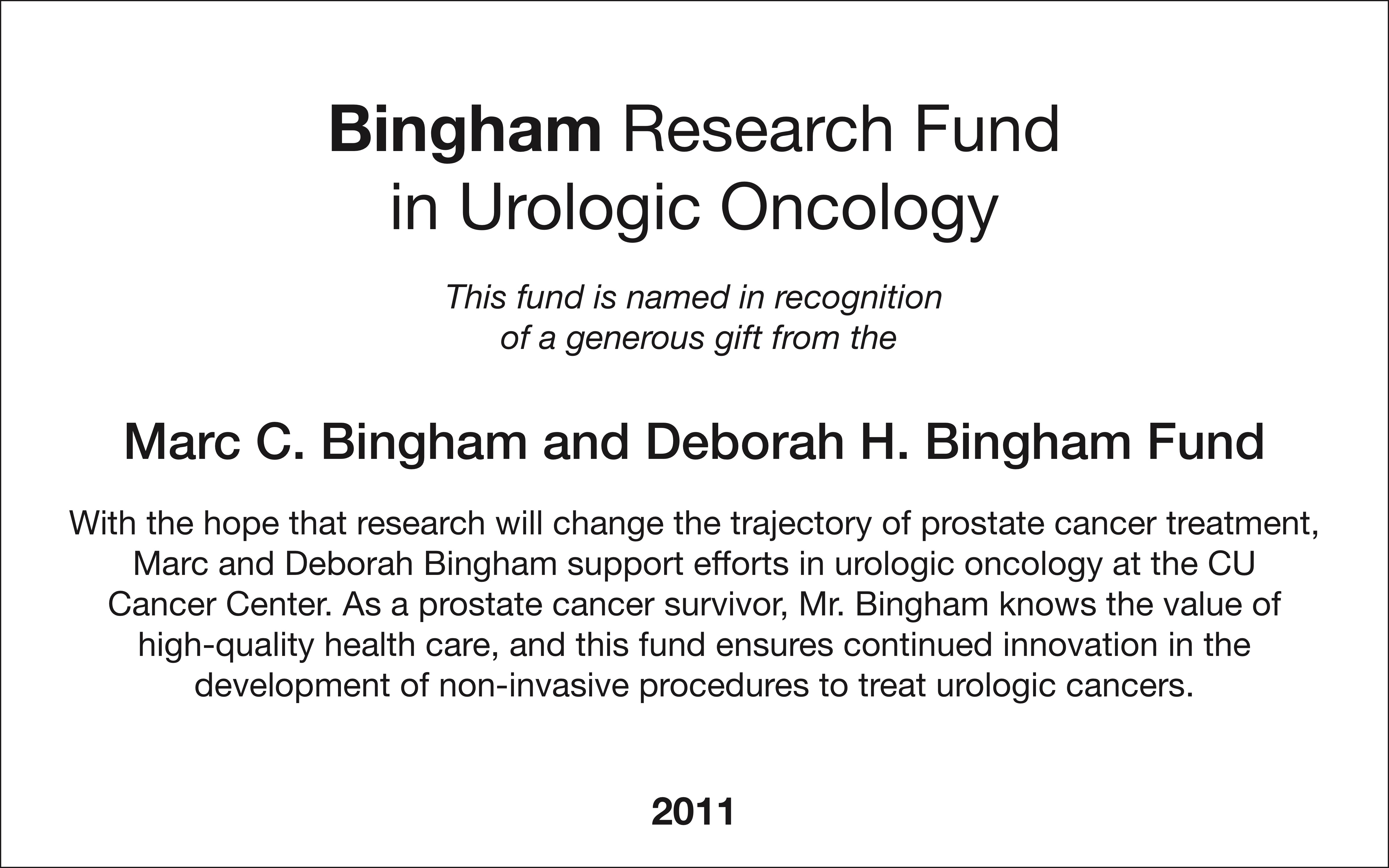 Bingham Research Fund
in Urologic Oncology

This fund is named in recognition of a generous gift from the

Marc C. Bingham and Deborah H. Bingham Fund

With the hope that research will change the trajectory of prostate cancer treatment, Marc and Deborah Bingham support efforts in urologic oncology at the CU Cancer Center. As a prostate cancer survivor, Mr. Bingham knows the value of high-quality health care, and this fund ensures continued innovation in the development of non-invasive procedures to treat urologic cancers.

2011